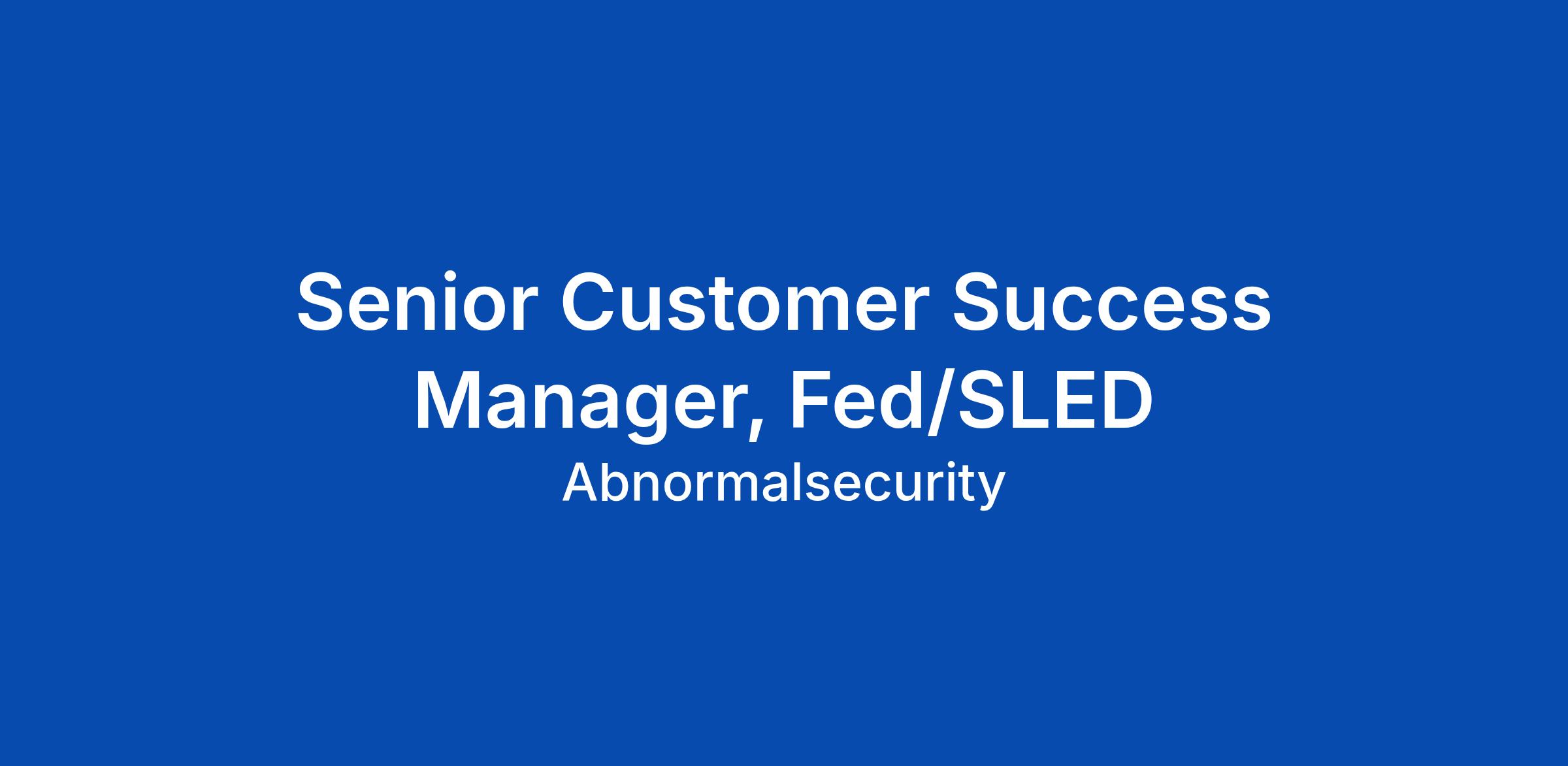 Senior Customer Success Manager, Fed/SLED

Abnormalsecurity